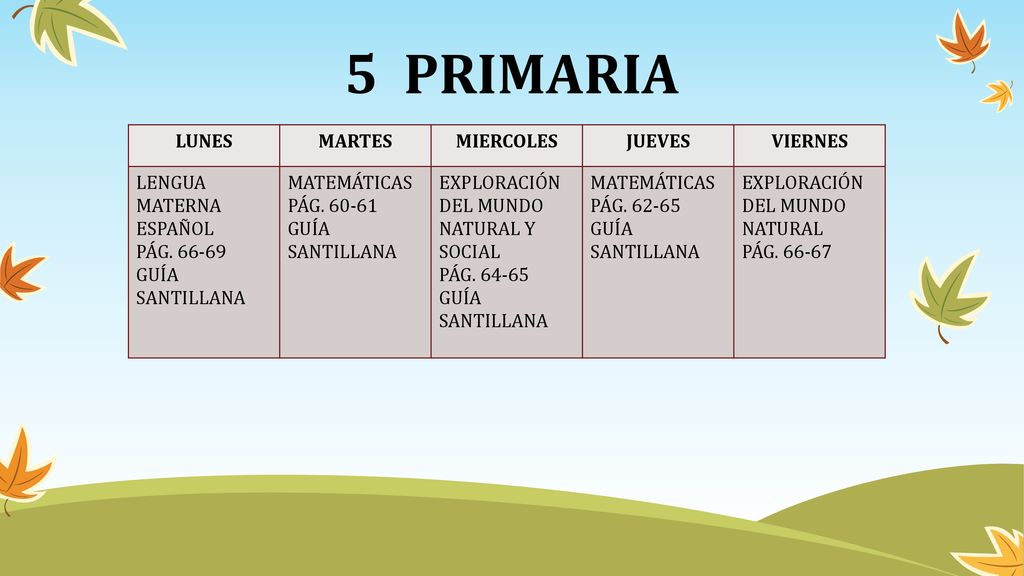 5 PRIMARIA

| LUNES | MARTES | MIERCOLES | JUEVES | VIERNES |
|---|---|---|---|---|
| LENGUA MATERNA ESPAÑOL PÁG. 66-69 GUÍA SANTILLANA | MATEMÁTICAS PÁG. 60-61 GUÍA SANTILLANA | EXPLORACIÓN DEL MUNDO NATURAL Y SOCIAL PÁG. 64-65 GUÍA SANTILLANA | MATEMÁTICAS PÁG. 62-65 GUÍA SANTILLANA | EXPLORACIÓN DEL MUNDO NATURAL PÁG. 66-67 |